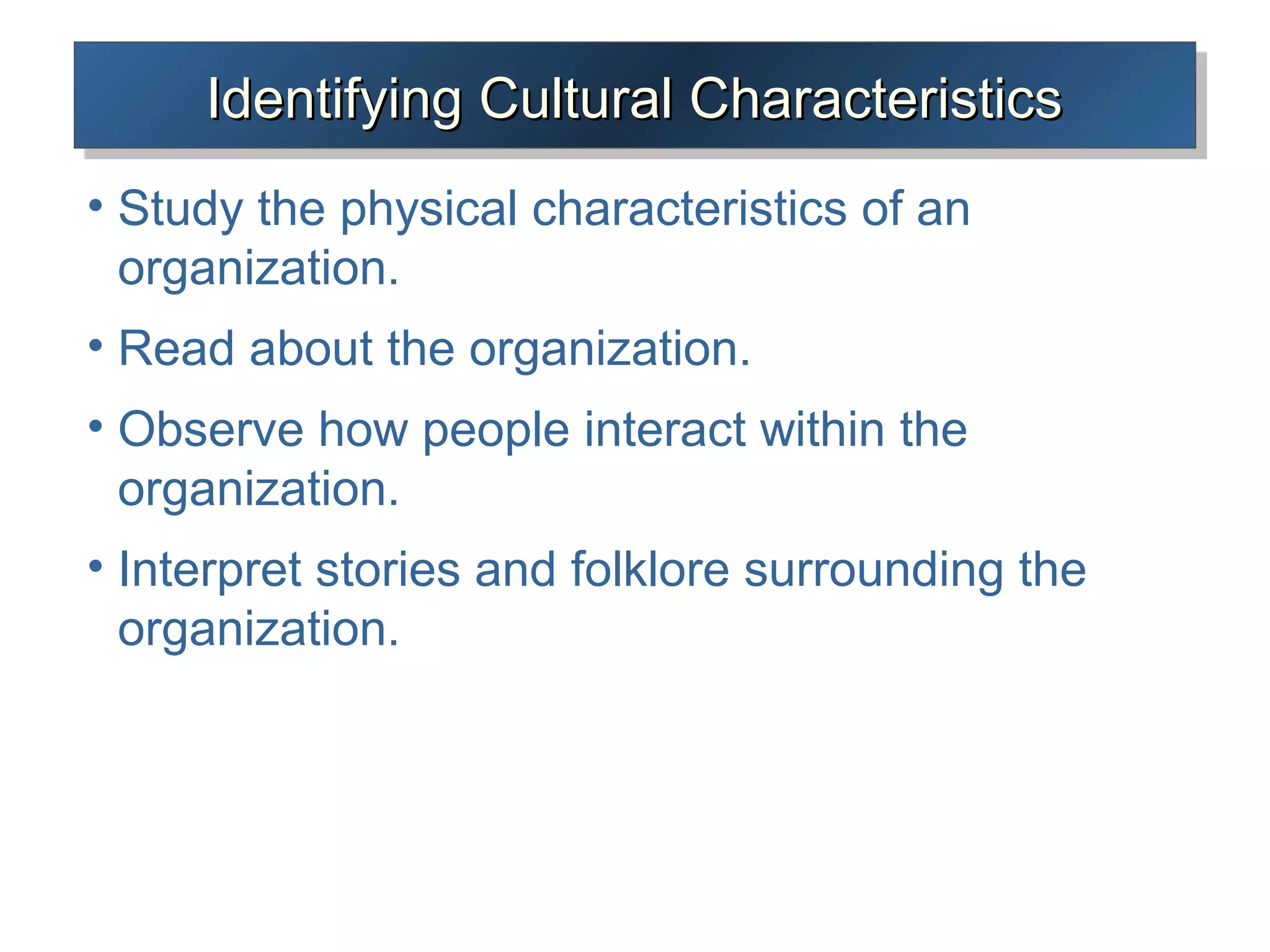 Identifying Cultural Characteristics

• Study the physical characteristics of an organization.

• Read about the organization.

• Observe how people interact within the organization.

• Interpret stories and folklore surrounding the organization.